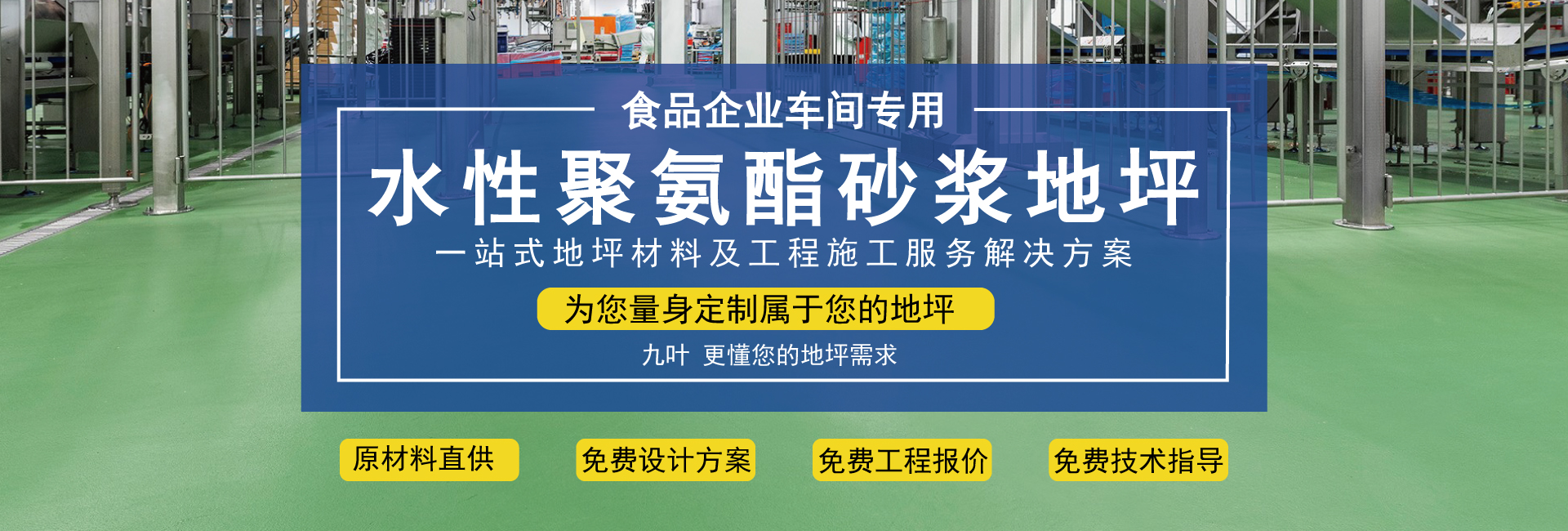 食品企业车间专用

水性聚氨酯砂浆地坪

一站式地坪材料及工程施工服务解决方案

为您量身定制属于您的地坪

九叶 更懂您的地坪需求

原材料直供

免费设计方案

免费工程报价

免费技术指导